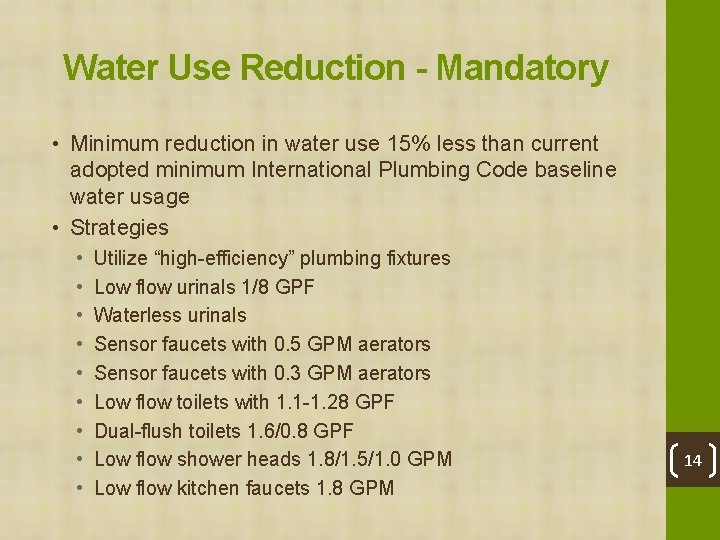 Water Use Reduction - Mandatory

• Minimum reduction in water use 15% less than current adopted minimum International Plumbing Code baseline water usage
• Strategies
  • Utilize “high-efficiency” plumbing fixtures
  • Low flow urinals 1/8 GPF
  • Waterless urinals
  • Sensor faucets with 0.5 GPM aerators
  • Sensor faucets with 0.3 GPM aerators
  • Low flow toilets with 1.1-1.28 GPF
  • Dual-flush toilets 1.6/0.8 GPF
  • Low flow shower heads 1.8/1.5/1.0 GPM
  • Low flow kitchen faucets 1.8 GPM

14